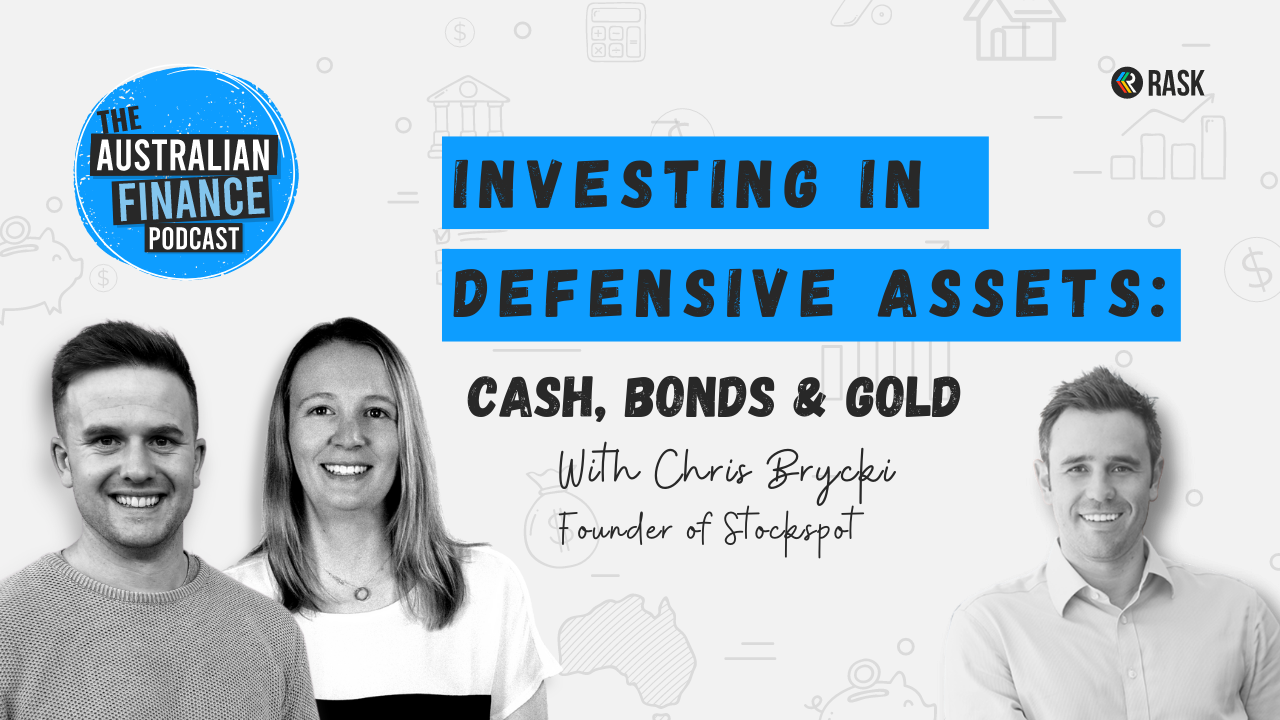 THE AUSTRALIAN FINANCE PODCAST

RASK

INVESTING IN DEFENSIVE ASSETS:

CASH, BONDS & GOLD

With Chris Brycki
Founder of Stockspot